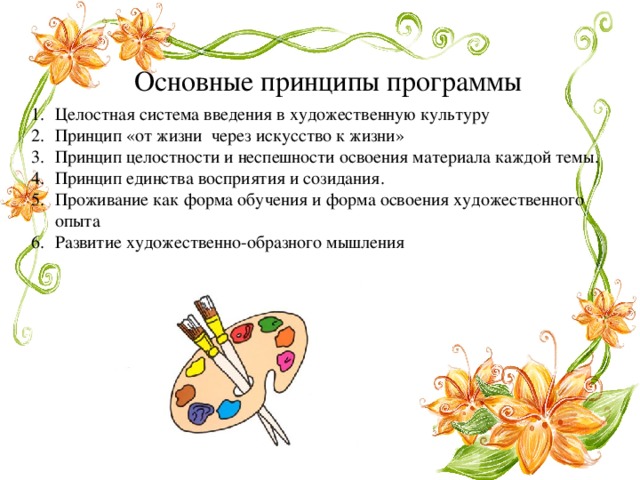 Основные принципы программы

1. Целостная система введения в художественную культуру
2. Принцип «от жизни через искусство к жизни»
3. Принцип целостности и неспешности освоения материала каждой темы.
4. Принцип единства восприятия и созидания.
5. Проживание как форма обучения и форма освоения художественного опыта
6. Развитие художественно-образного мышления